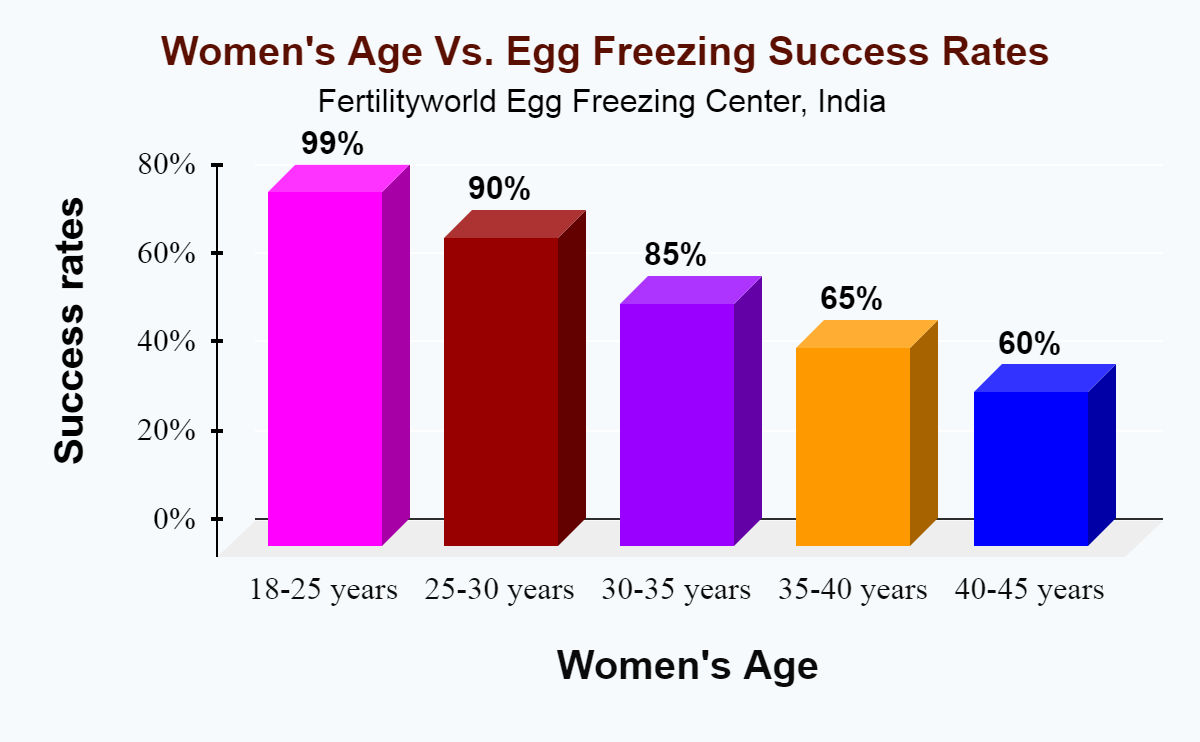 Women's Age Vs. Egg Freezing Success Rates
Fertilityworld Egg Freezing Center, India

Success rates

80%
60%
40%
20%
0%

99%
90%
85%
65%
60%

18-25 years
25-30 years
30-35 years
35-40 years
40-45 years

Women's Age